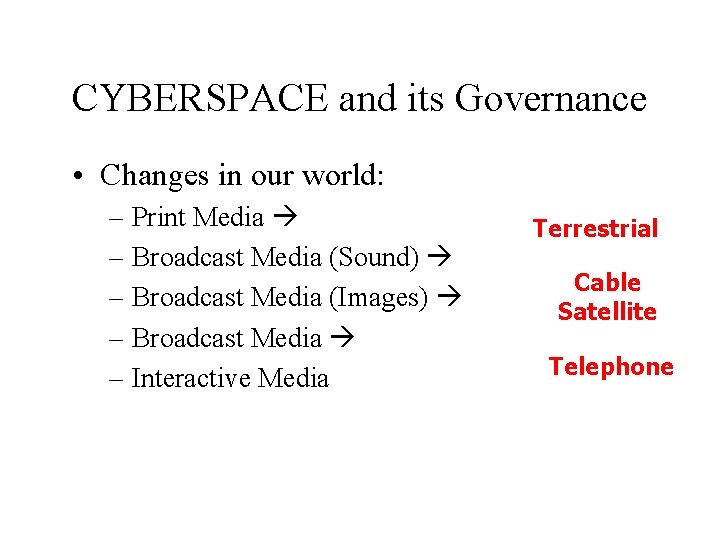 CYBERSPACE and its Governance

• Changes in our world:
– Print Media →
– Broadcast Media (Sound) →
– Broadcast Media (Images) →
– Broadcast Media →
– Interactive Media

Terrestrial

Cable
Satellite

Telephone